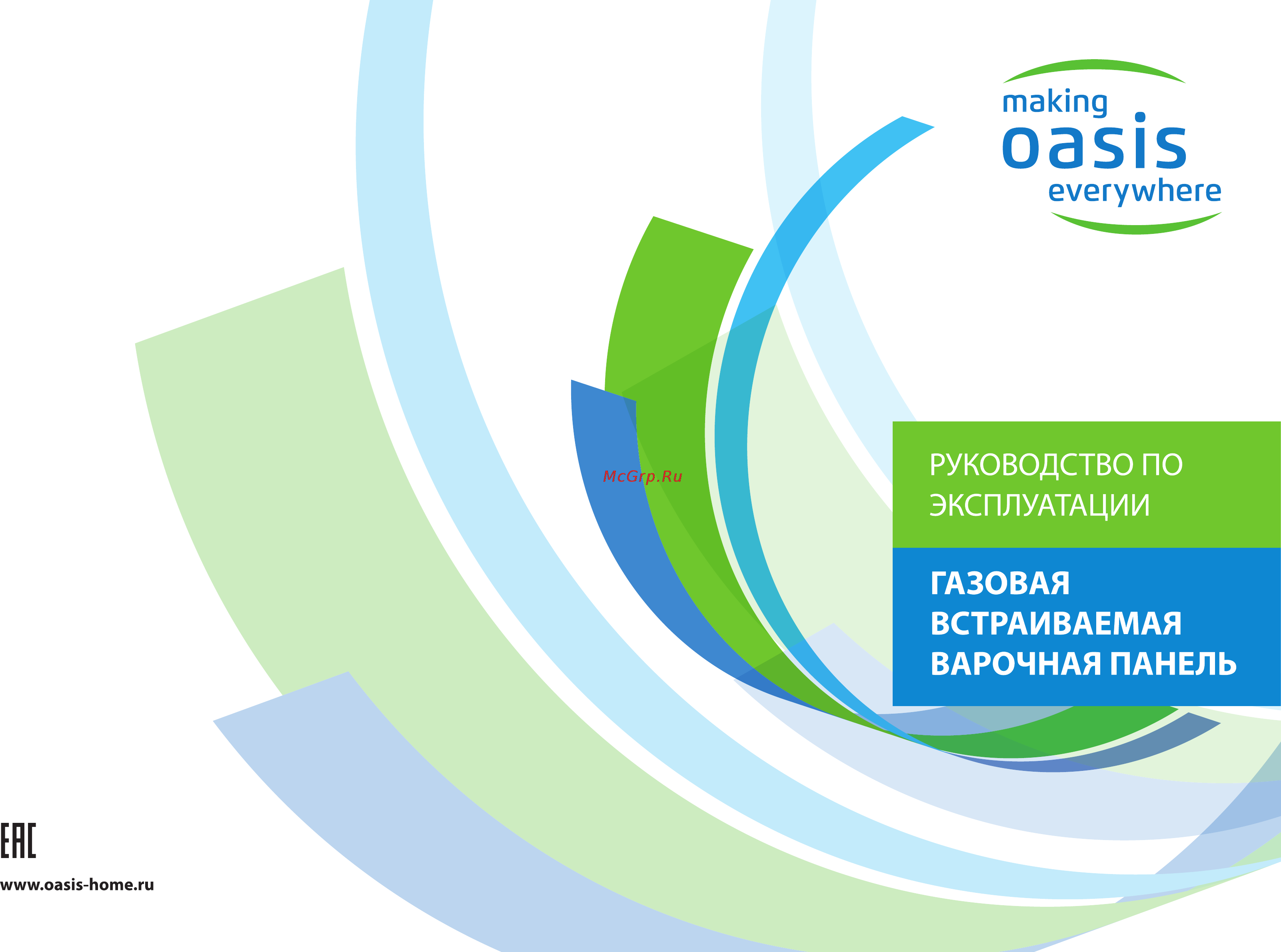 making
oasis
everywhere

McGrp.Ru

РУКОВОДСТВО ПО ЭКСПЛУАТАЦИИ

ГАЗОВАЯ ВСТРАИВАЕМАЯ ВАРОЧНАЯ ПАНЕЛЬ

EAC

www.oasis-home.ru